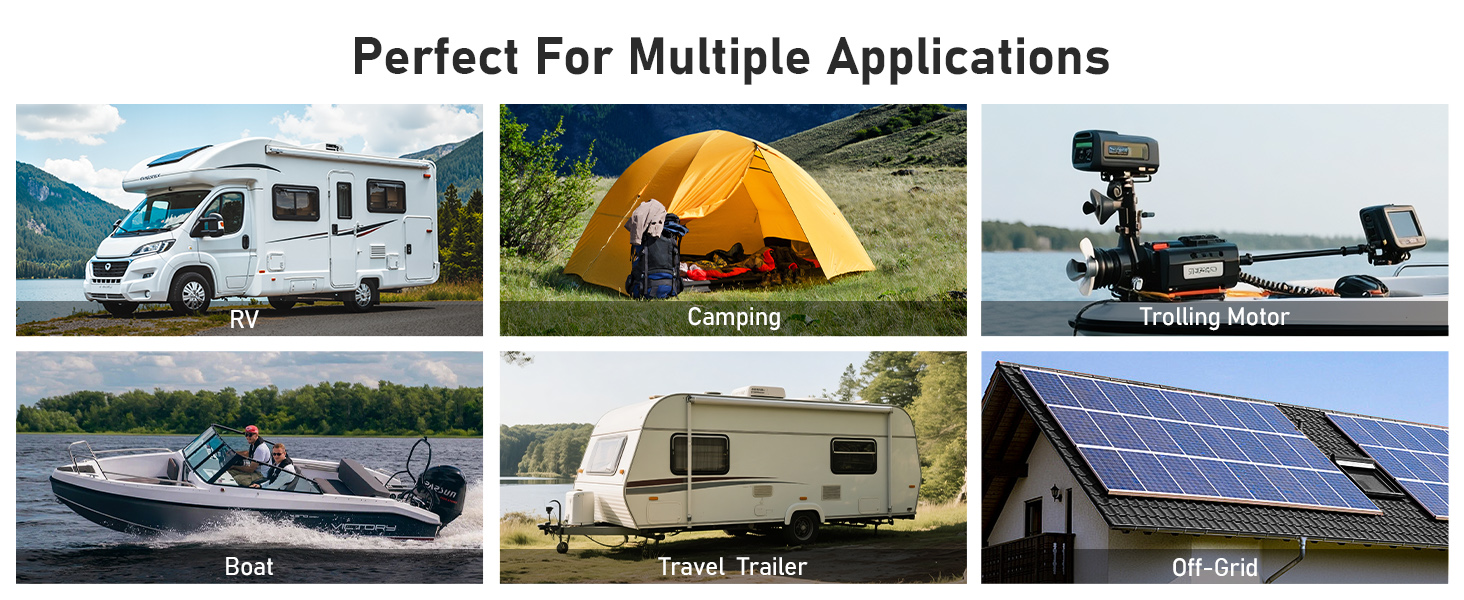 Perfect For Multiple Applications

RV

Camping

Trolling Motor

Boat

Travel Trailer

Off-Grid